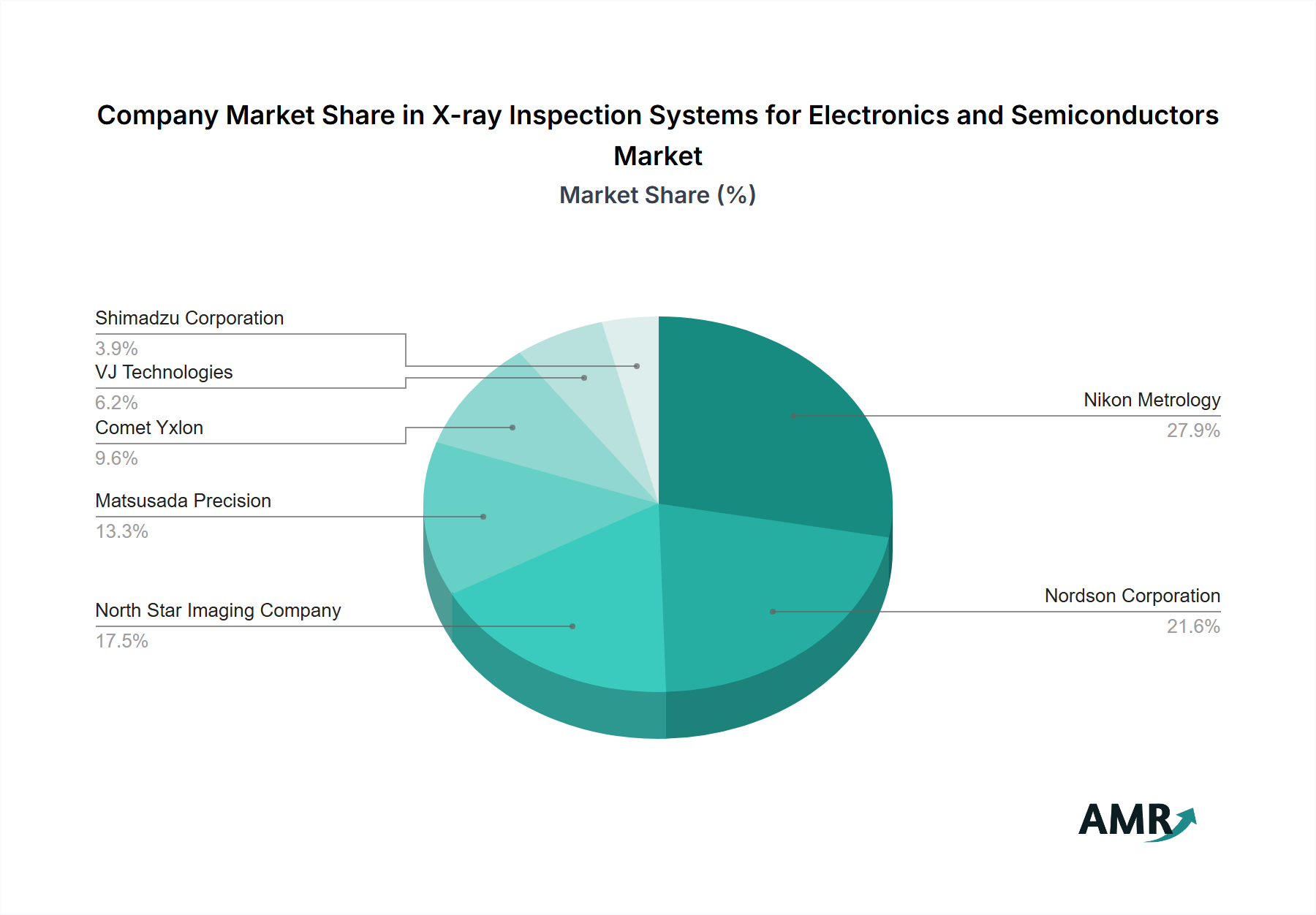 Company Market Share in X-ray Inspection Systems for Electronics and Semiconductors Market

Market Share (%)

Shimadzu Corporation
3.9%

VJ Technologies
6.2%

Comet Yxlon
9.6%

Matsusada Precision
13.3%

North Star Imaging Company
17.5%

Nikon Metrology
27.9%

Nordson Corporation
21.6%

AMR